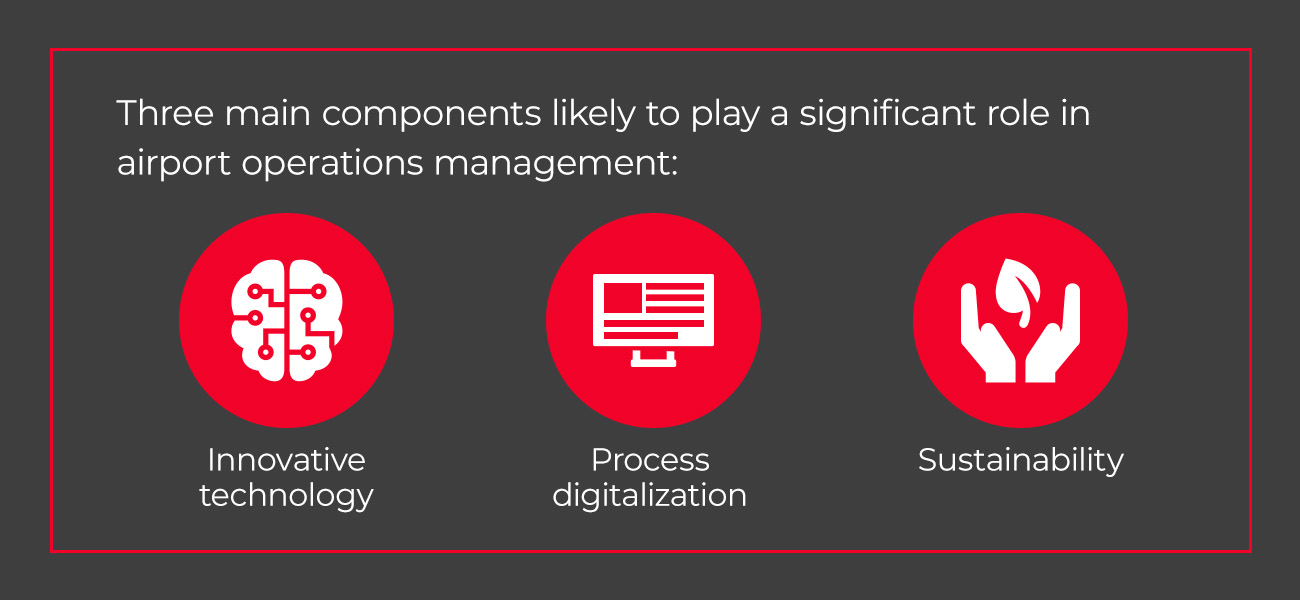 Three main components likely to play a significant role in airport operations management:

Innovative technology

Process digitalization

Sustainability